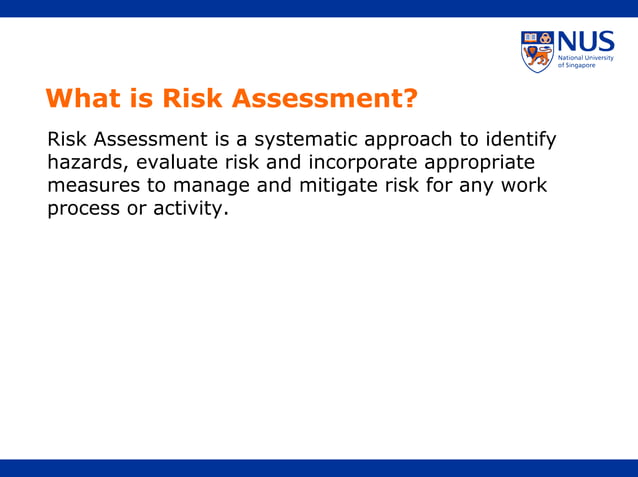 NUS
National University of Singapore

What is Risk Assessment?

Risk Assessment is a systematic approach to identify hazards, evaluate risk and incorporate appropriate measures to manage and mitigate risk for any work process or activity.